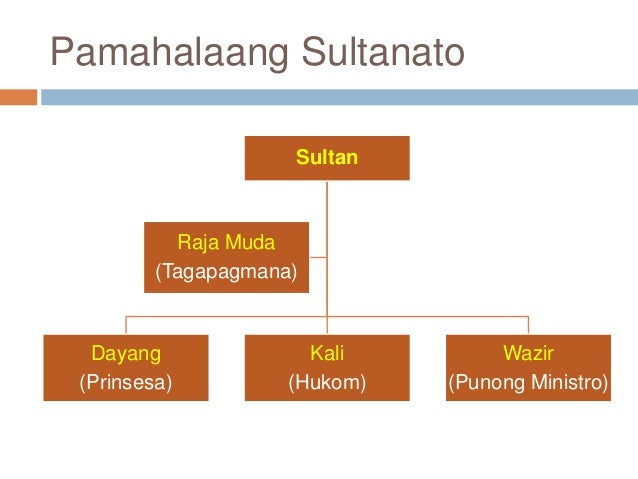 Pamahalaang Sultanato

Sultan

Raja Muda
(Tagapagmana)

Dayang
(Prinsesa)

Kali
(Hukom)

Wazir
(Punong Ministro)